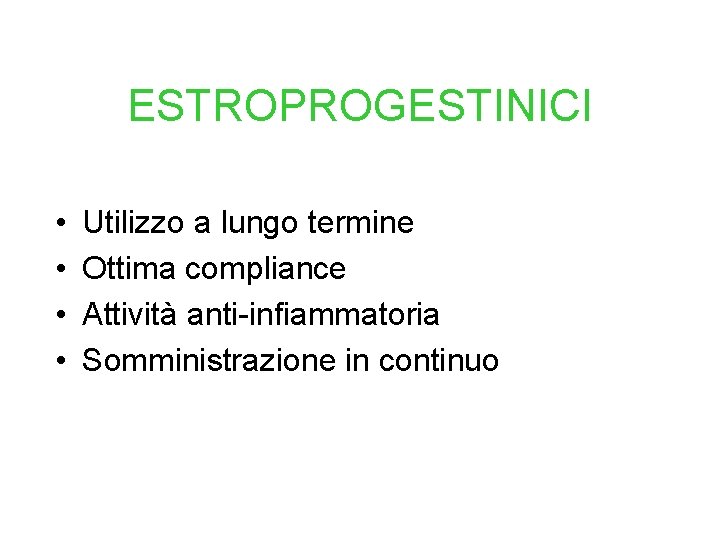 ESTROPROGESTINICI

• Utilizzo a lungo termine
• Ottima compliance
• Attività anti-infiammatoria
• Somministrazione in continuo